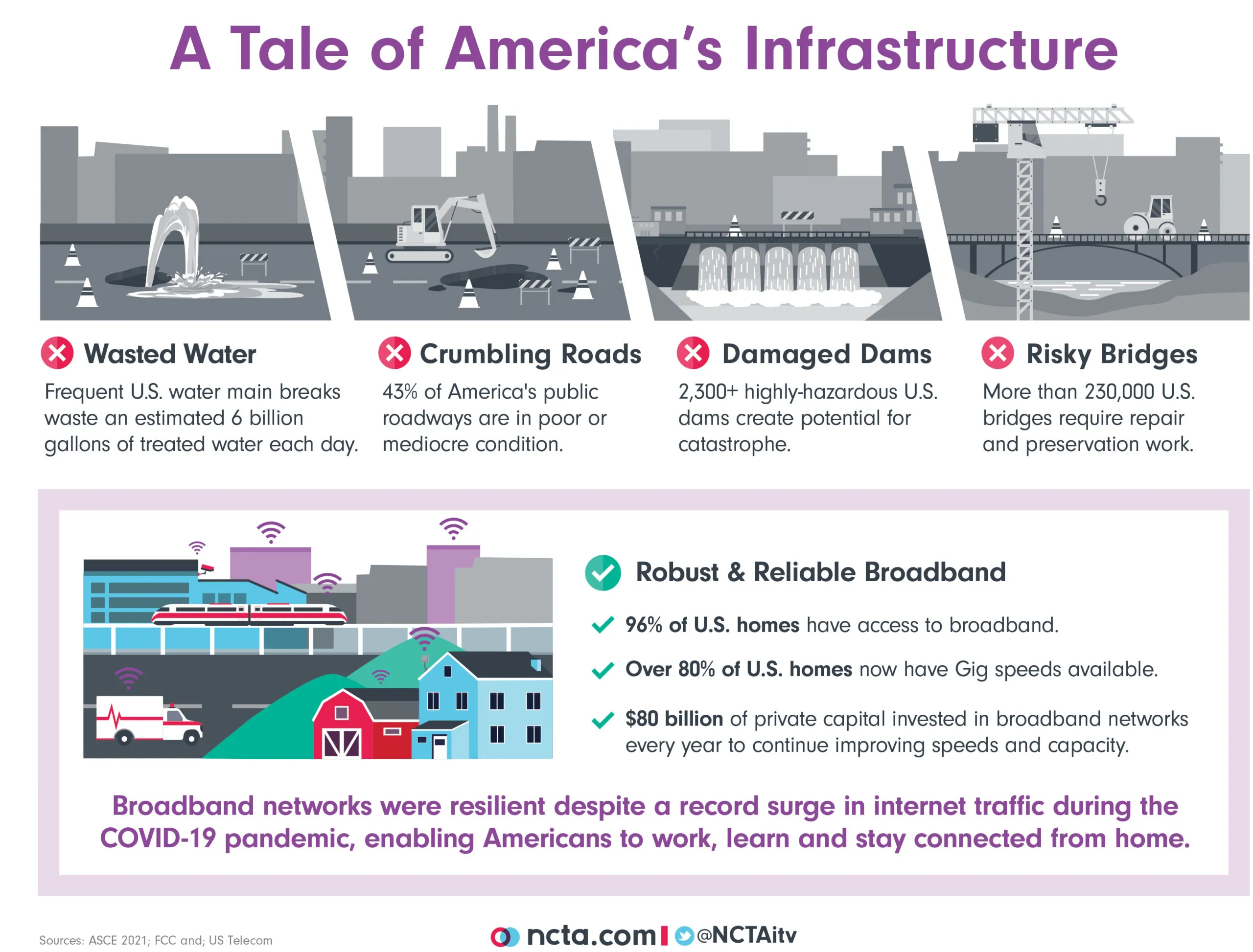 A Tale of America's Infrastructure

Wasted Water
Frequent U.S. water main breaks waste an estimated 6 billion gallons of treated water each day.

Crumbling Roads
43% of America's public roadways are in poor or mediocre condition.

Damaged Dams
2,300+ highly-hazardous U.S. dams create potential for catastrophe.

Risky Bridges
More than 230,000 U.S. bridges require repair and preservation work.

Robust & Reliable Broadband

96% of U.S. homes have access to broadband.

Over 80% of U.S. homes now have Gig speeds available.

$80 billion of private capital invested in broadband networks every year to continue improving speeds and capacity.

Broadband networks were resilient despite a record surge in internet traffic during the COVID-19 pandemic, enabling Americans to work, learn and stay connected from home.

Sources: ASCE 2021; FCC and; US Telecom

ncta.com | @NCTAitv